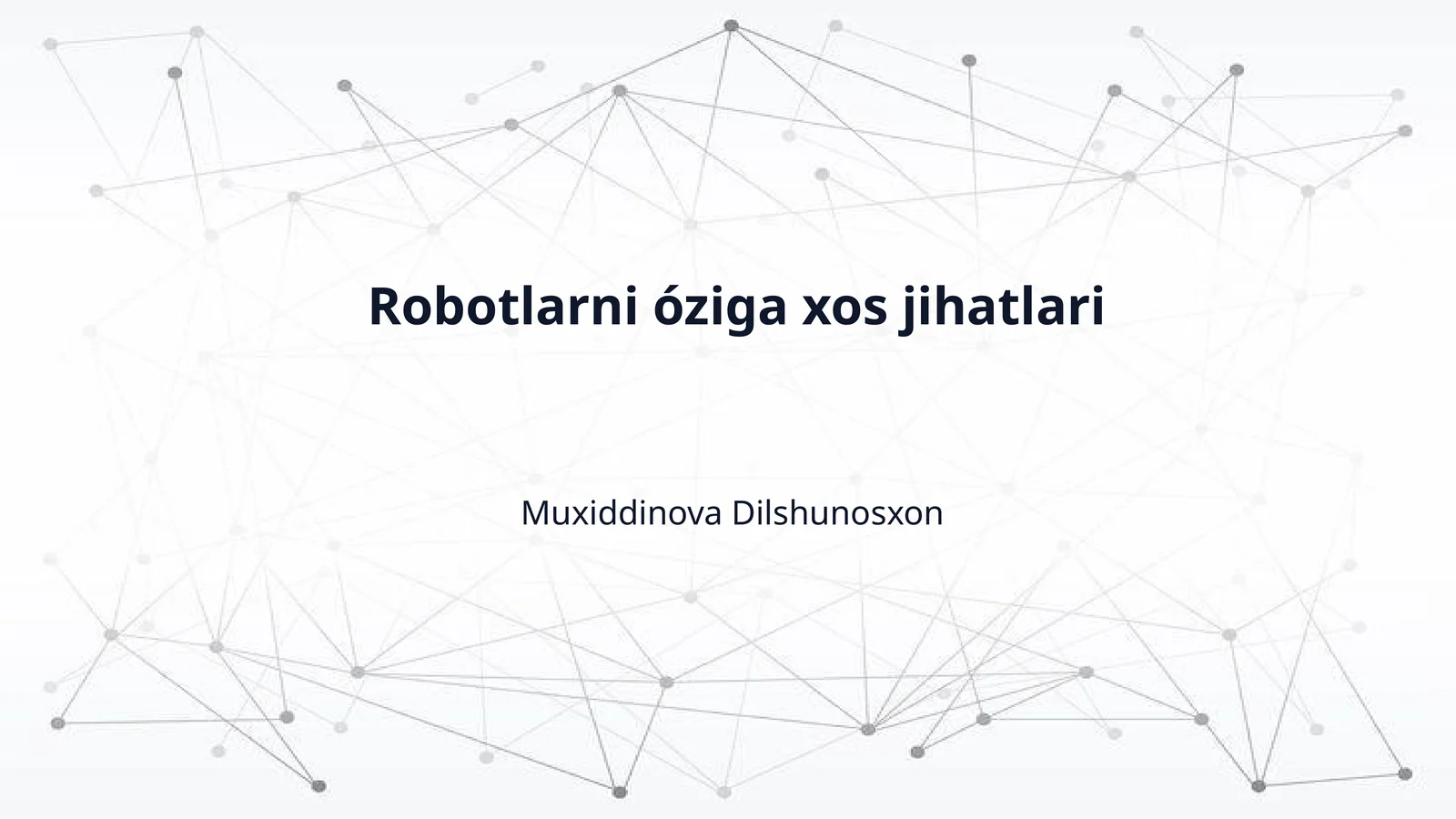 Robotlarni óziga xos jihatlari

Muxiddinova Dilshunosxon